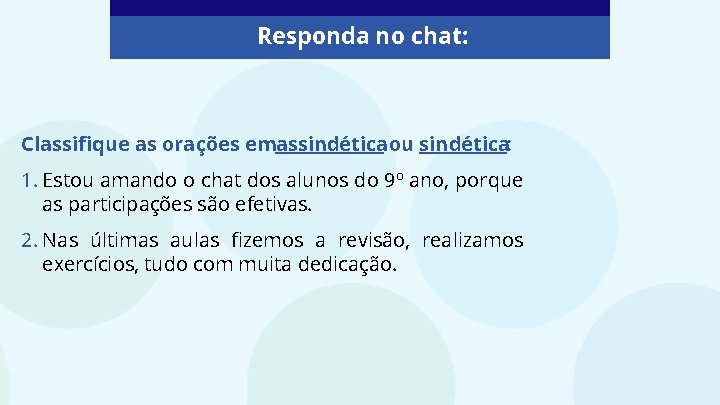 Responda no chat:

Classifique as orações em assindética ou sindética:

1. Estou amando o chat dos alunos do 9º ano, porque as participações são efetivas.

2. Nas últimas aulas fizemos a revisão, realizamos exercícios, tudo com muita dedicação.